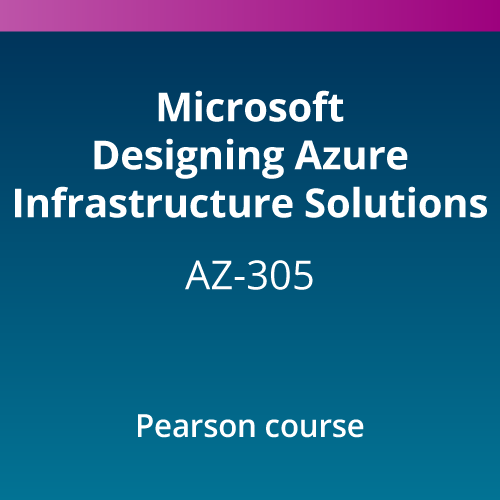 Microsoft
Designing Azure
Infrastructure Solutions

AZ-305

Pearson course